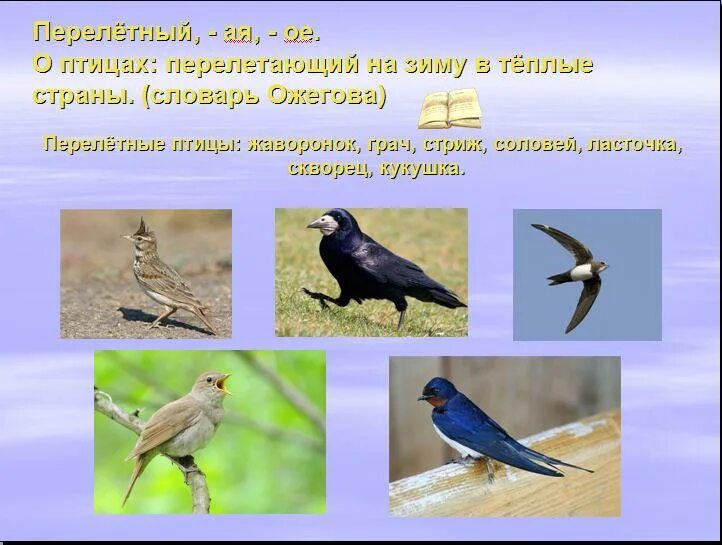 Перелётный, - ая, - ое.
О птицах: перелетающий на зиму в тёплые страны. (словарь Ожегова)

Перелётные птицы: жаворонок, грач, стриж, соловей, ласточка, скворец, кукушка.